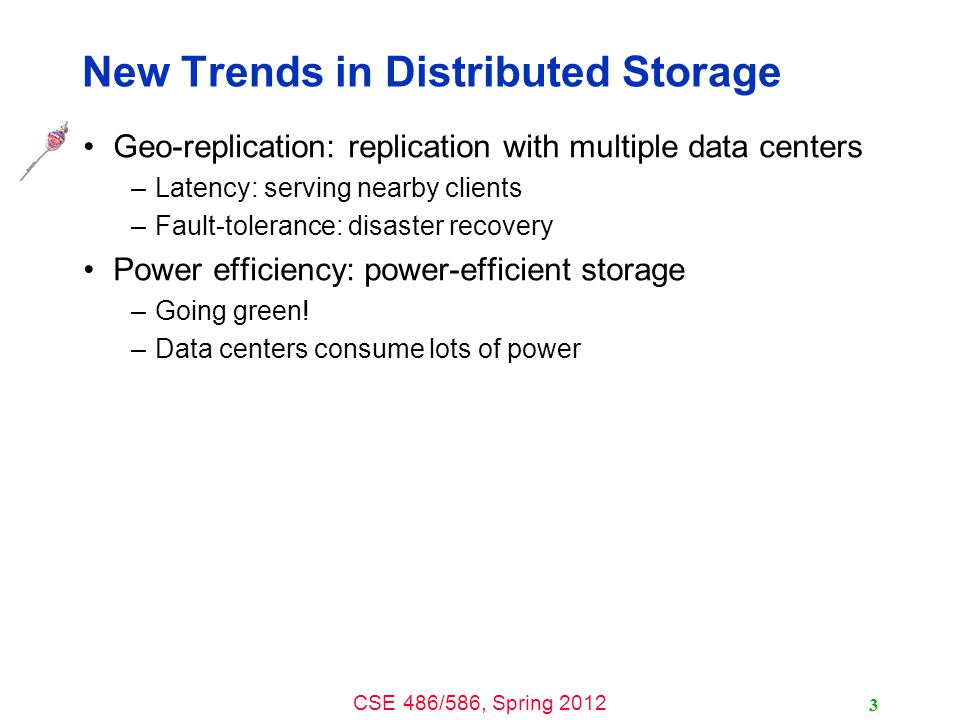 New Trends in Distributed Storage

• Geo-replication: replication with multiple data centers
– Latency: serving nearby clients
– Fault-tolerance: disaster recovery

• Power efficiency: power-efficient storage
– Going green!
– Data centers consume lots of power

CSE 486/586, Spring 2012

3